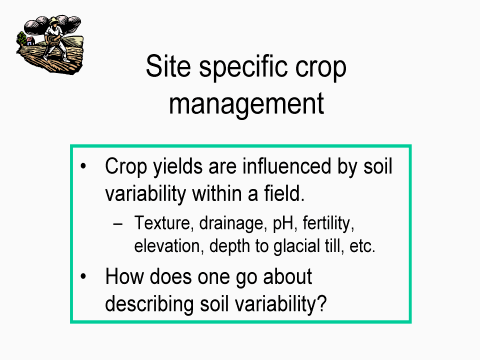 Site specific crop management

• Crop yields are influenced by soil variability within a field.
  – Texture, drainage, pH, fertility, elevation, depth to glacial till, etc.
• How does one go about describing soil variability?